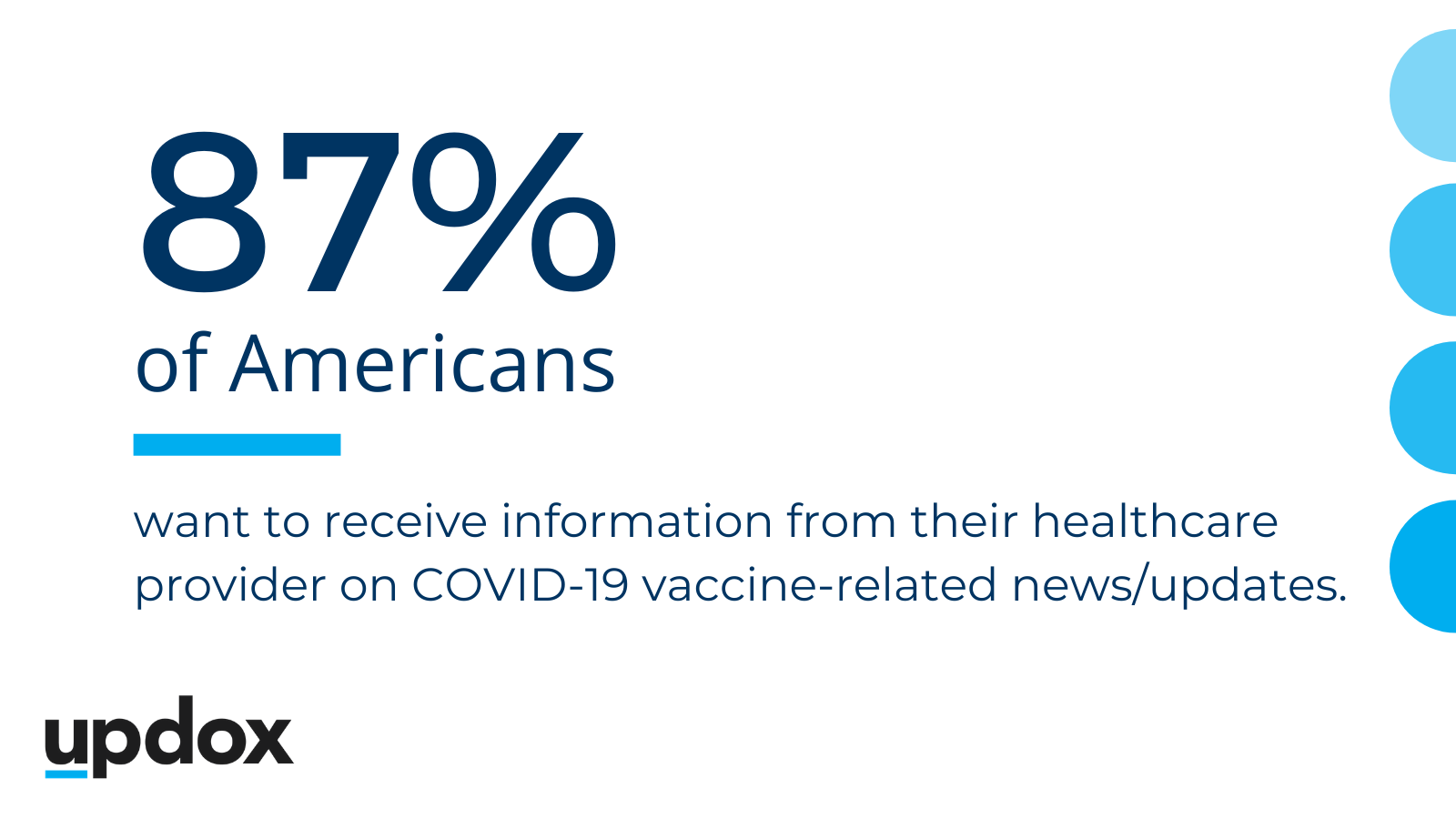 87%
of Americans

want to receive information from their healthcare provider on COVID-19 vaccine-related news/updates.

updox